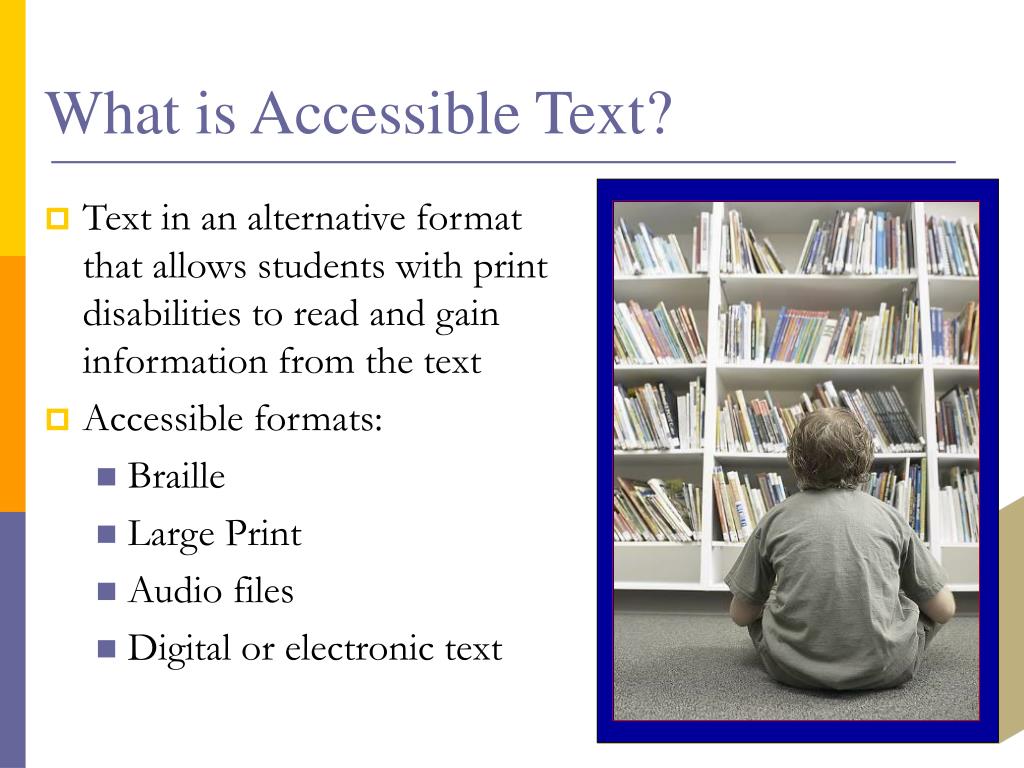 What is Accessible Text?

Text in an alternative format that allows students with print disabilities to read and gain information from the text

Accessible formats:

Braille

Large Print

Audio files

Digital or electronic text